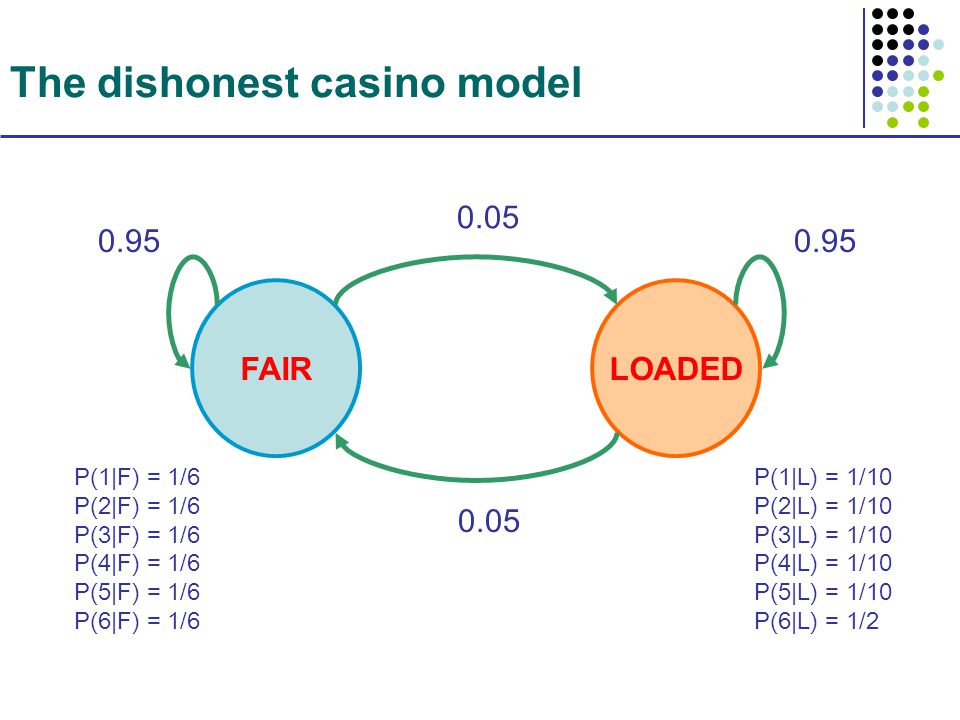 The dishonest casino model

0.95

0.05

0.95

FAIR

LOADED

0.05

P(1|F) = 1/6
P(2|F) = 1/6
P(3|F) = 1/6
P(4|F) = 1/6
P(5|F) = 1/6
P(6|F) = 1/6

P(1|L) = 1/10
P(2|L) = 1/10
P(3|L) = 1/10
P(4|L) = 1/10
P(5|L) = 1/10
P(6|L) = 1/2